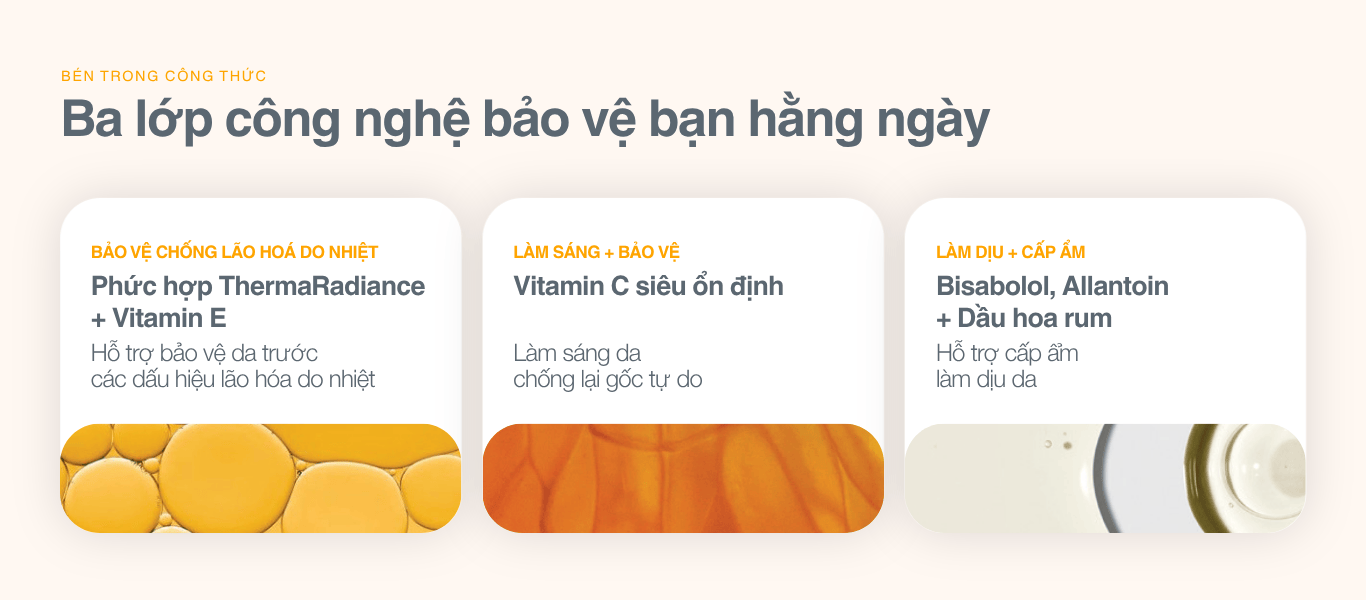 BÊN TRONG CÔNG THỨC

Ba lớp công nghệ bảo vệ bạn hằng ngày

BẢO VỆ CHỐNG LÃO HOÁ DO NHIỆT

Phức hợp ThermaRadiance + Vitamin E

Hỗ trợ bảo vệ da trước các dấu hiệu lão hóa do nhiệt

LÀM SÁNG + BẢO VỆ

Vitamin C siêu ổn định

Làm sáng da chống lại gốc tự do

LÀM DỊU + CẤP ẨM

Bisabolol, Allantoin + Dầu hoa rum

Hỗ trợ cấp ẩm làm dịu da